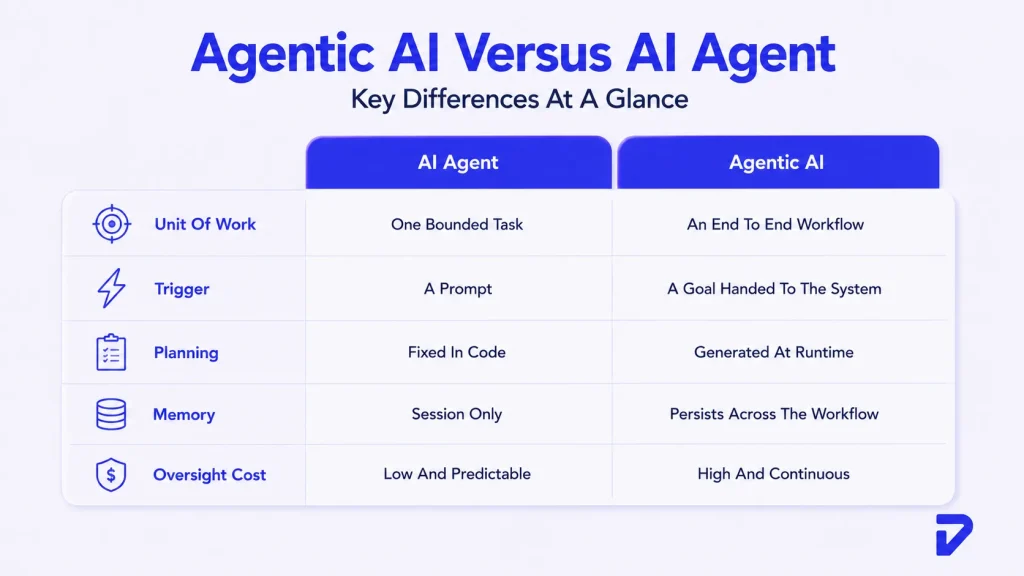 Agentic AI Versus AI Agent

Key Differences At A Glance

| | AI Agent | Agentic AI |
|---|---|---|
| Unit Of Work | One Bounded Task | An End To End Workflow |
| Trigger | A Prompt | A Goal Handed To The System |
| Planning | Fixed In Code | Generated At Runtime |
| Memory | Session Only | Persists Across The Workflow |
| Oversight Cost | Low And Predictable | High And Continuous |